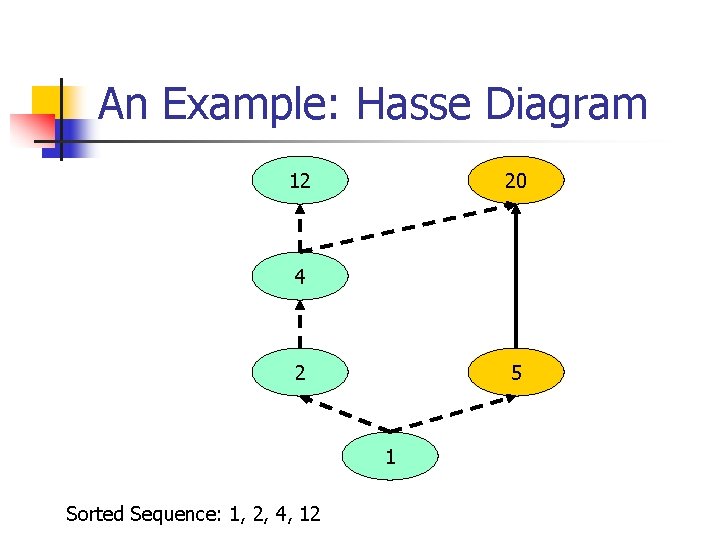 An Example: Hasse Diagram

12

20

4

2

5

1

Sorted Sequence: 1, 2, 4, 12